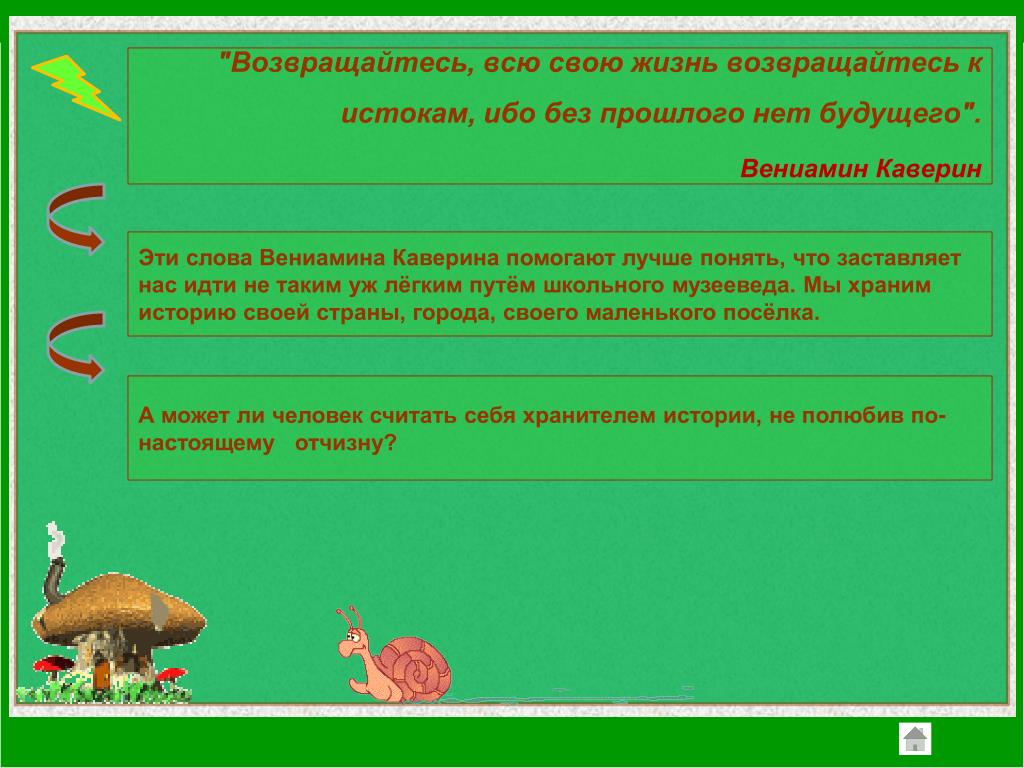 "Возвращайтесь, всю свою жизнь возвращайтесь к истокам, ибо без прошлого нет будущего".

Вениамин Каверин

Эти слова Вениамина Каверина помогают лучше понять, что заставляет нас идти не таким уж лёгким путём школьного музееведа. Мы храним историю своей страны, города, своего маленького посёлка.

А может ли человек считать себя хранителем истории, не полюбив по-настоящему отчизну?